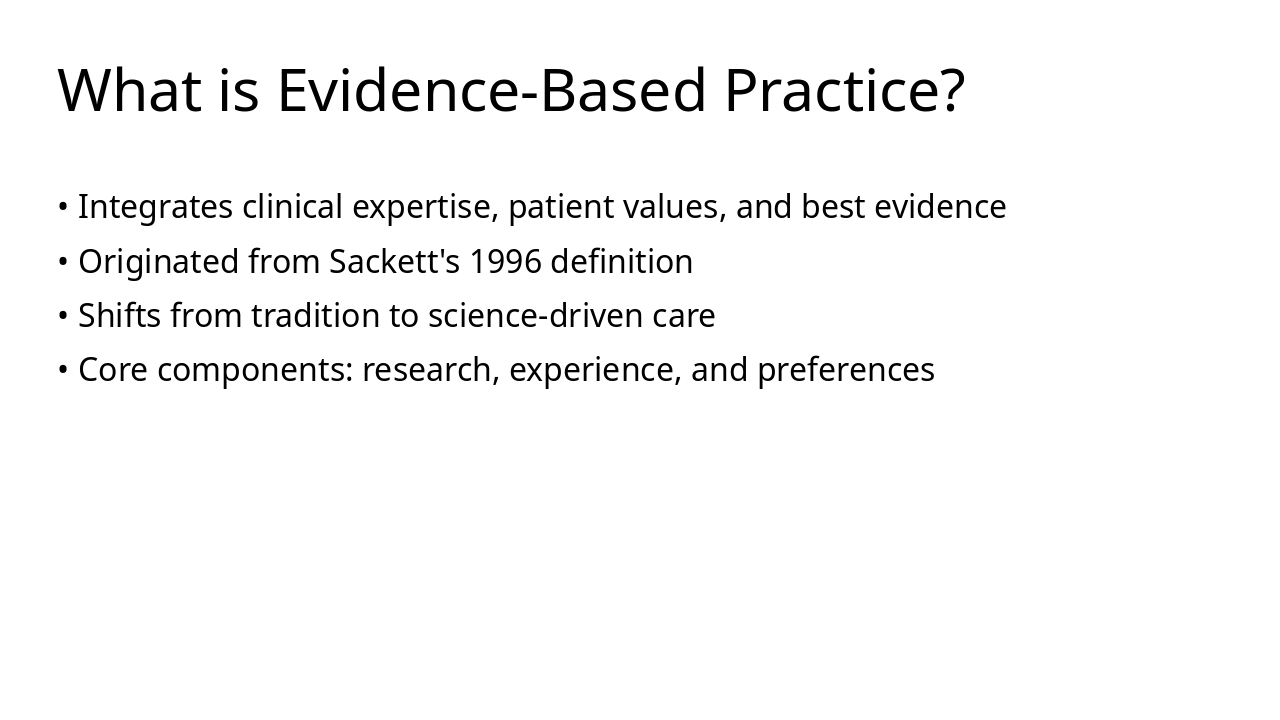 What is Evidence-Based Practice?

• Integrates clinical expertise, patient values, and best evidence
• Originated from Sackett's 1996 definition
• Shifts from tradition to science-driven care
• Core components: research, experience, and preferences